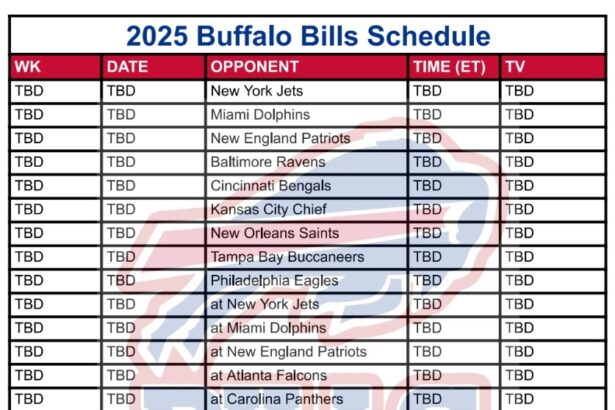 2025 Buffalo Bills Schedule

| WK | DATE | OPPONENT | TIME (ET) | TV |
|---|---|---|---|---|
| TBD | TBD | New York Jets | TBD | TBD |
| TBD | TBD | Miami Dolphins | TBD | TBD |
| TBD | TBD | New England Patriots | TBD | TBD |
| TBD | TBD | Baltimore Ravens | TBD | TBD |
| TBD | TBD | Cincinnati Bengals | TBD | TBD |
| TBD | TBD | Kansas City Chief | TBD | TBD |
| TBD | TBD | New Orleans Saints | TBD | TBD |
| TBD | TBD | Tampa Bay Buccaneers | TBD | TBD |
| TBD | TBD | Philadelphia Eagles | TBD | TBD |
| TBD | TBD | at New York Jets | TBD | TBD |
| TBD | TBD | at Miami Dolphins | TBD | TBD |
| TBD | TBD | at New England Patriots | TBD | TBD |
| TBD | TBD | at Atlanta Falcons | TBD | TBD |
| TBD | TBD | at Carolina Panthers | TBD | TBD |